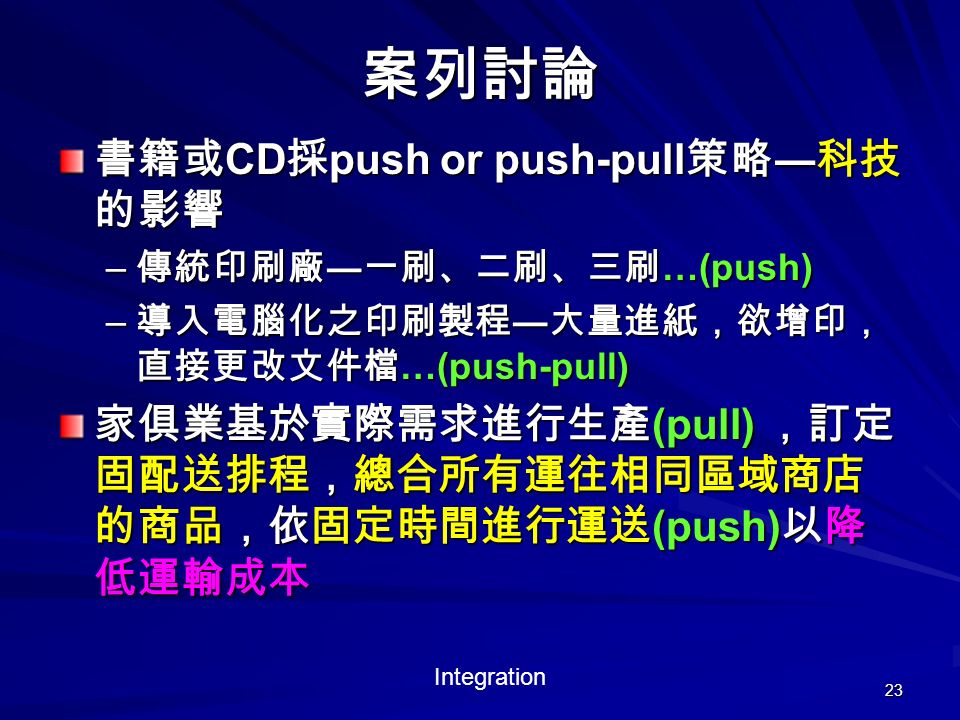 案列討論

書籍或CD採push or push-pull策略—科技的影響

– 傳統印刷廠—一刷、二刷、三刷…(push)

– 導入電腦化之印刷製程—大量進紙，欲增印，直接更改文件檔…(push-pull)

家俱業基於實際需求進行生產(pull) ，訂定固配送排程，總合所有運往相同區域商店的商品，依固定時間進行運送(push)以降低運輸成本

Integration

23